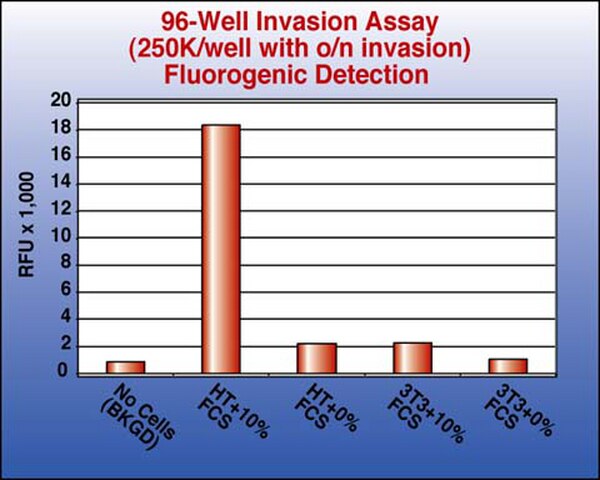 96-Well Invasion Assay
(250K/well with o/n invasion)
Fluorogenic Detection

RFU x 1,000

20
18
16
14
12
10
8
6
4
2
0

No Cells (BKGD)
HT+10% FCS
HT+0% FCS
3T3+10% FCS
3T3+0% FCS